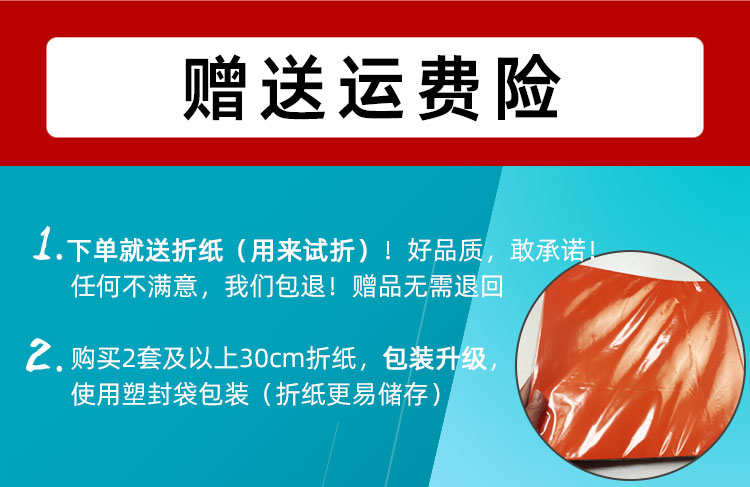 赠送运费险

1. 下单就送折纸（用来试折）！好品质，敢承诺！任何不满意，我们包退！赠品无需退回

2. 购买2套及以上30cm折纸，包装升级，使用塑封袋包装（折纸更易储存）